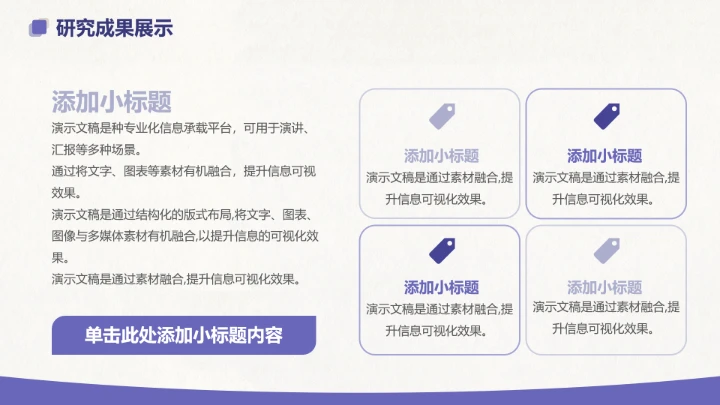 研究成果展示

添加小标题

演示文稿是种专业化信息承载平台，可用于演讲、汇报等多种场景。

通过将文字、图表等素材有机融合，提升信息可视效果。

演示文稿是通过结构化的版式布局,将文字、图表、图像与多媒体素材有机融合,以提升信息的可视化效果。

演示文稿是通过素材融合,提升信息可视化效果。

单击此处添加小标题内容

添加小标题
演示文稿是通过素材融合,提升信息可视化效果。

添加小标题
演示文稿是通过素材融合,提升信息可视化效果。

添加小标题
演示文稿是通过素材融合,提升信息可视化效果。

添加小标题
演示文稿是通过素材融合,提升信息可视化效果。